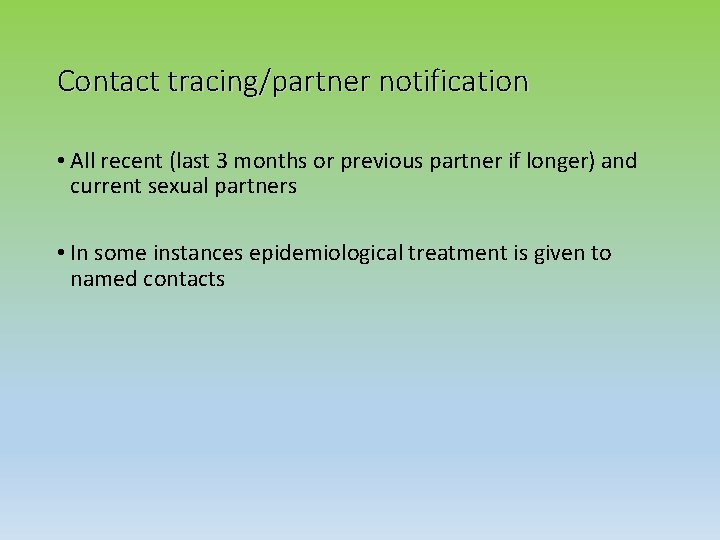 Contact tracing/partner notification

• All recent (last 3 months or previous partner if longer) and current sexual partners

• In some instances epidemiological treatment is given to named contacts